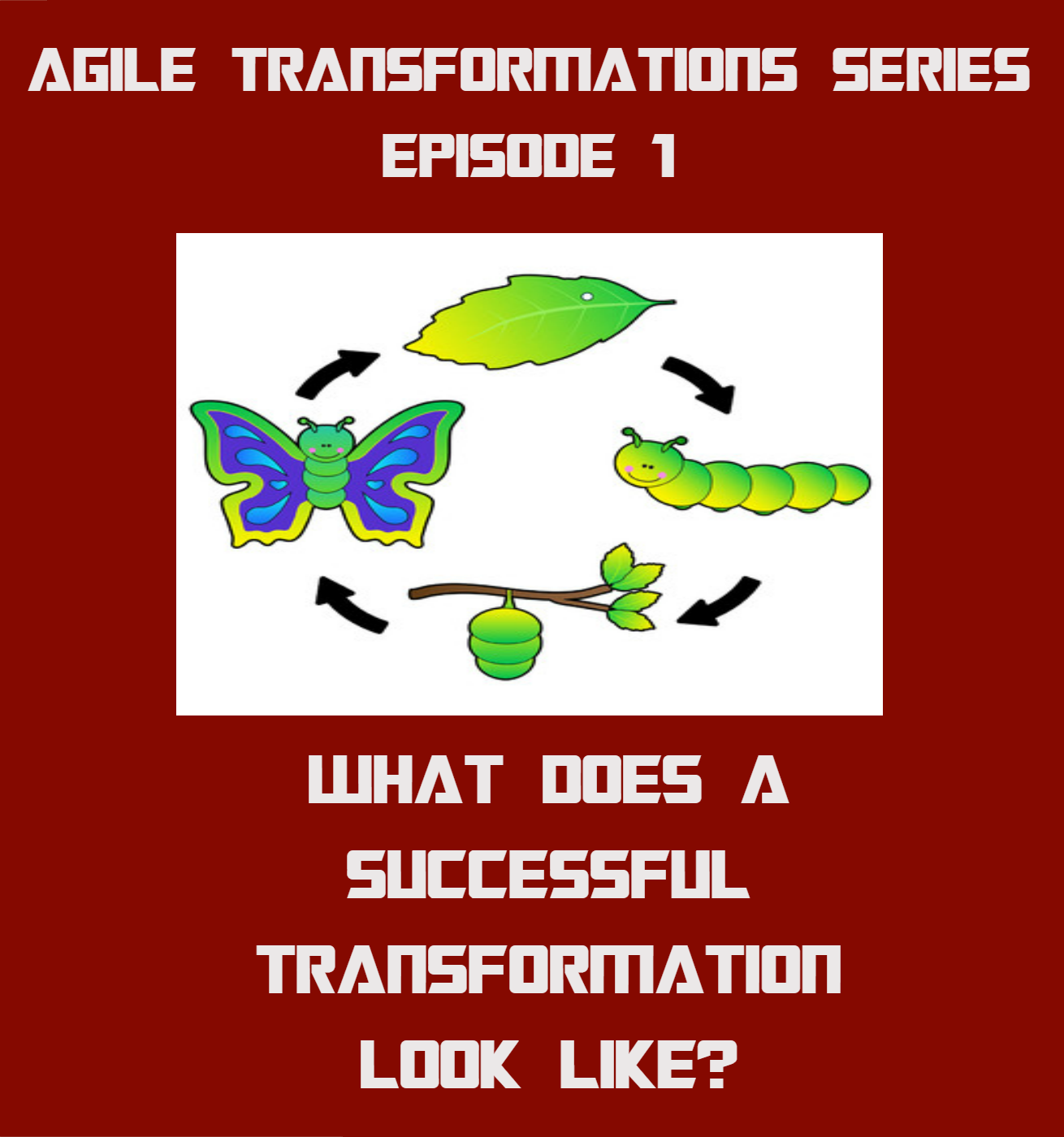 AGILE TRANSFORMATIONS SERIES
EPISODE 1

WHAT DOES A SUCCESSFUL TRANSFORMATION LOOK LIKE?